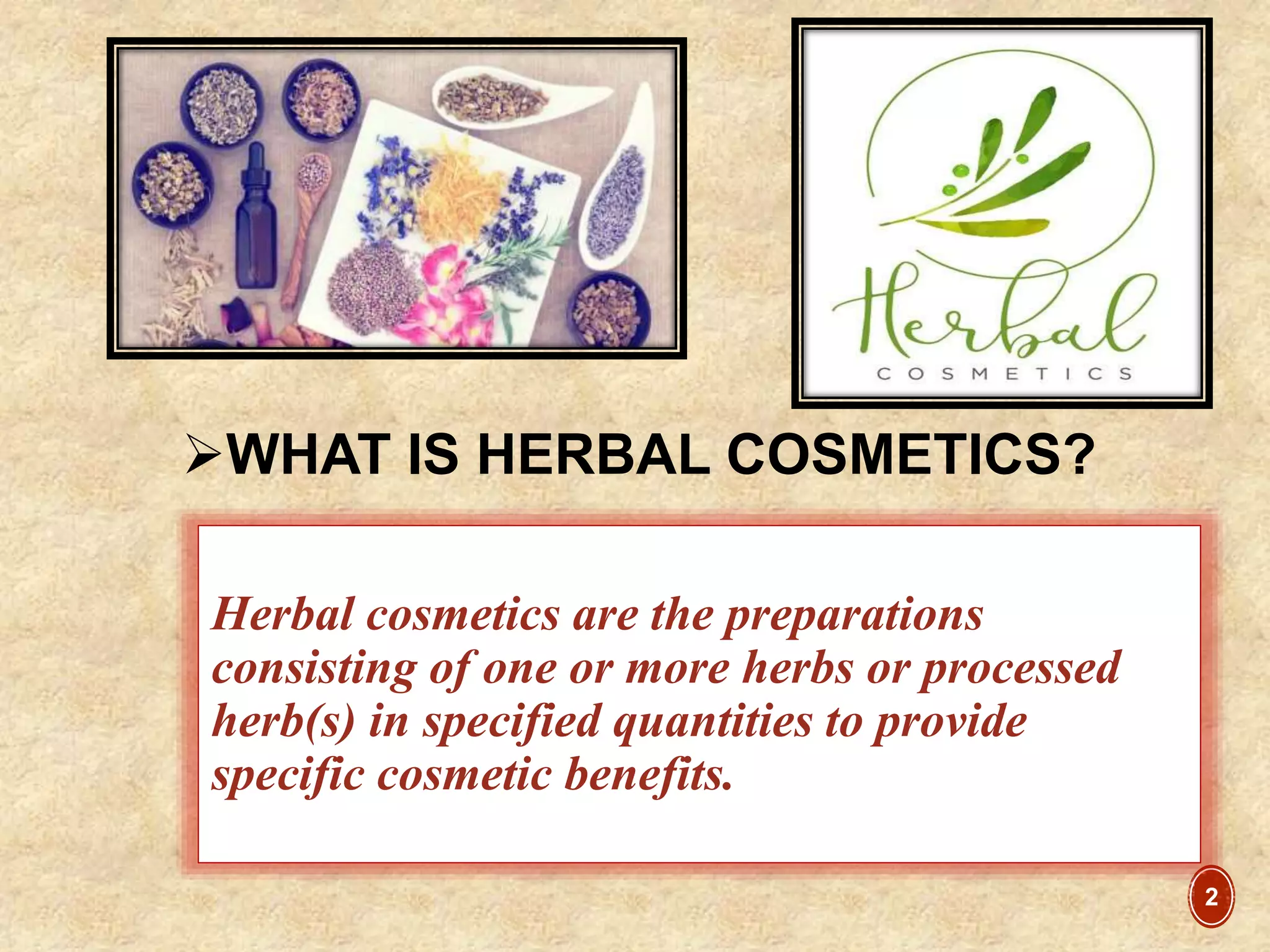 Herbal
COSMETICS

➢WHAT IS HERBAL COSMETICS?

Herbal cosmetics are the preparations consisting of one or more herbs or processed herb(s) in specified quantities to provide specific cosmetic benefits.

2